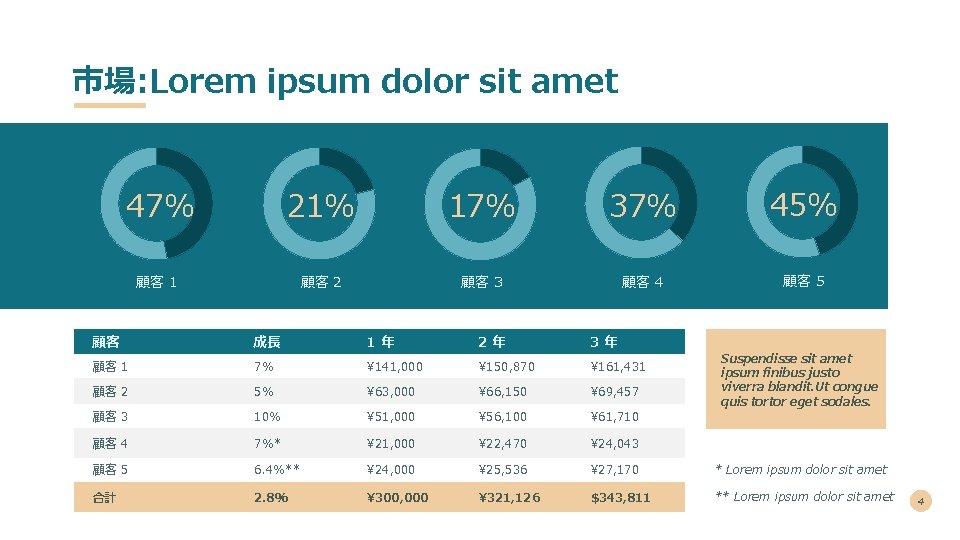 市場:Lorem ipsum dolor sit amet

47%
顧客 1

21%
顧客 2

17%
顧客 3

37%
顧客 4

45%
顧客 5

| 顧客 | 成長 | 1 年 | 2 年 | 3 年 |
|---|---|---|---|---|
| 顧客 1 | 7% | ¥141,000 | ¥150,870 | ¥161,431 |
| 顧客 2 | 5% | ¥63,000 | ¥66,150 | ¥69,457 |
| 顧客 3 | 10% | ¥51,000 | ¥56,100 | ¥61,710 |
| 顧客 4 | 7%* | ¥21,000 | ¥22,470 | ¥24,043 |
| 顧客 5 | 6.4%** | ¥24,000 | ¥25,536 | ¥27,170 |
| 合計 | 2.8% | ¥300,000 | ¥321,126 | $343,811 |

Suspendisse sit amet ipsum finibus justo viverra blandit.Ut congue quis tortor eget sodales.

* Lorem ipsum dolor sit amet

** Lorem ipsum dolor sit amet

4